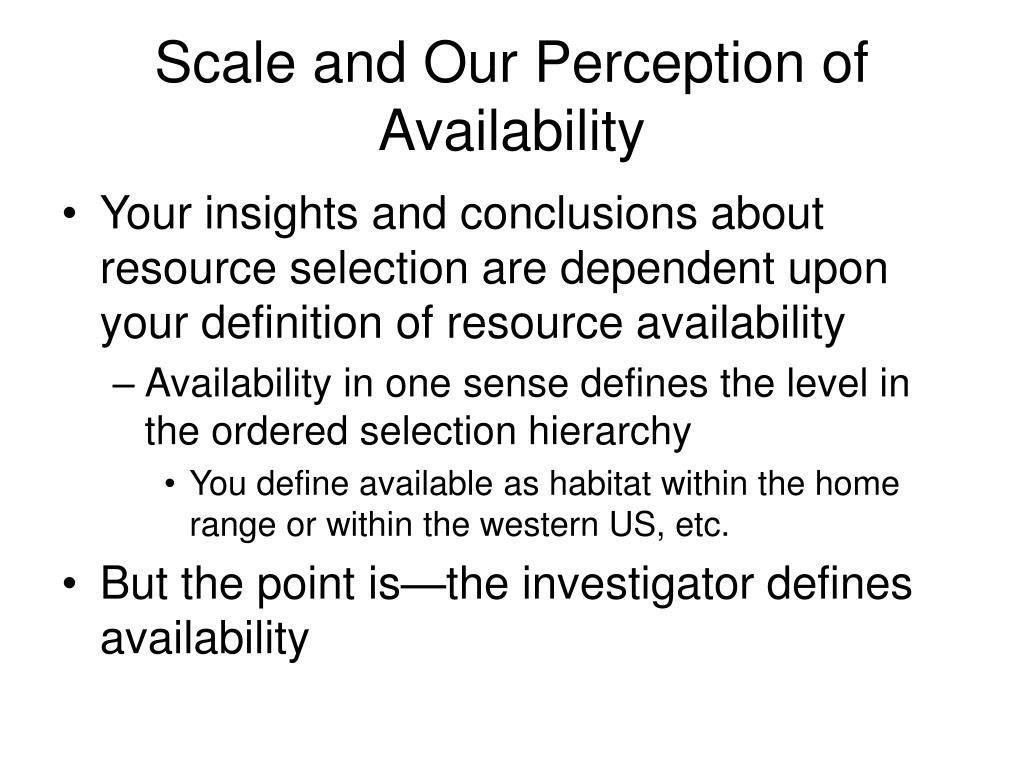 Scale and Our Perception of Availability

• Your insights and conclusions about resource selection are dependent upon your definition of resource availability

– Availability in one sense defines the level in the ordered selection hierarchy

• You define available as habitat within the home range or within the western US, etc.

• But the point is—the investigator defines availability